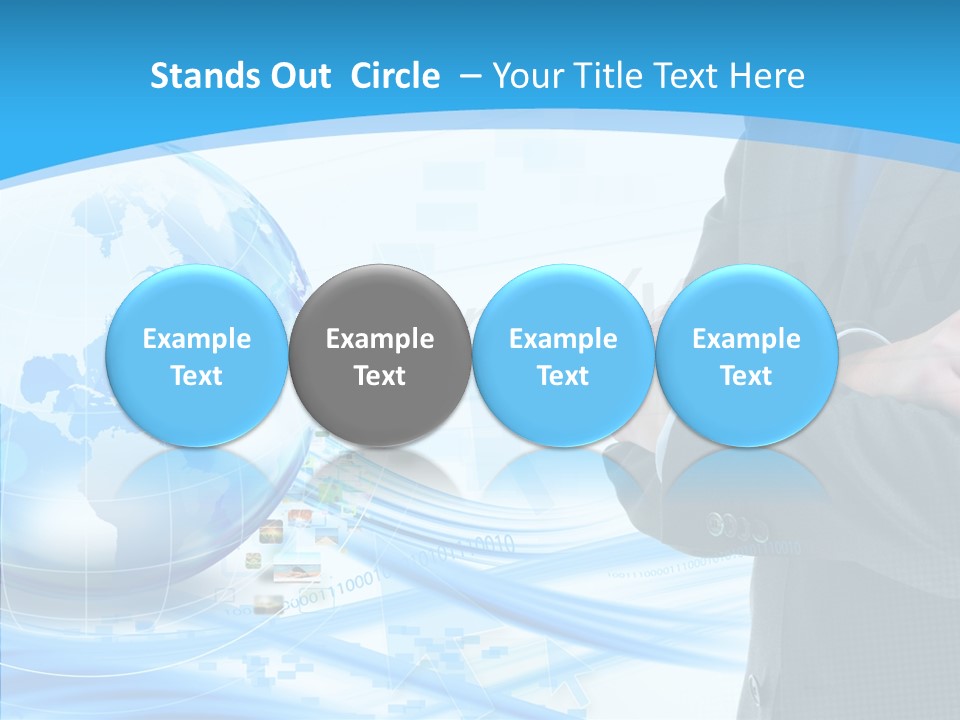 Stands Out Circle – Your Title Text Here

Example Text

Example Text

Example Text

Example Text